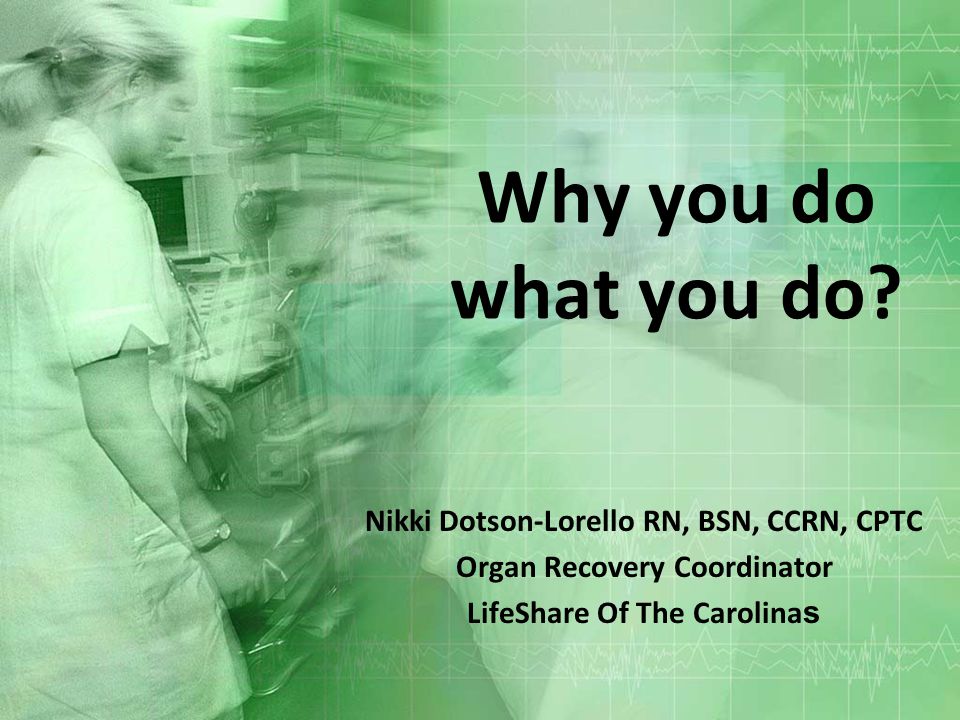 Why you do what you do?

Nikki Dotson-Lorello RN, BSN, CCRN, CPTC
Organ Recovery Coordinator
LifeShare Of The Carolinas